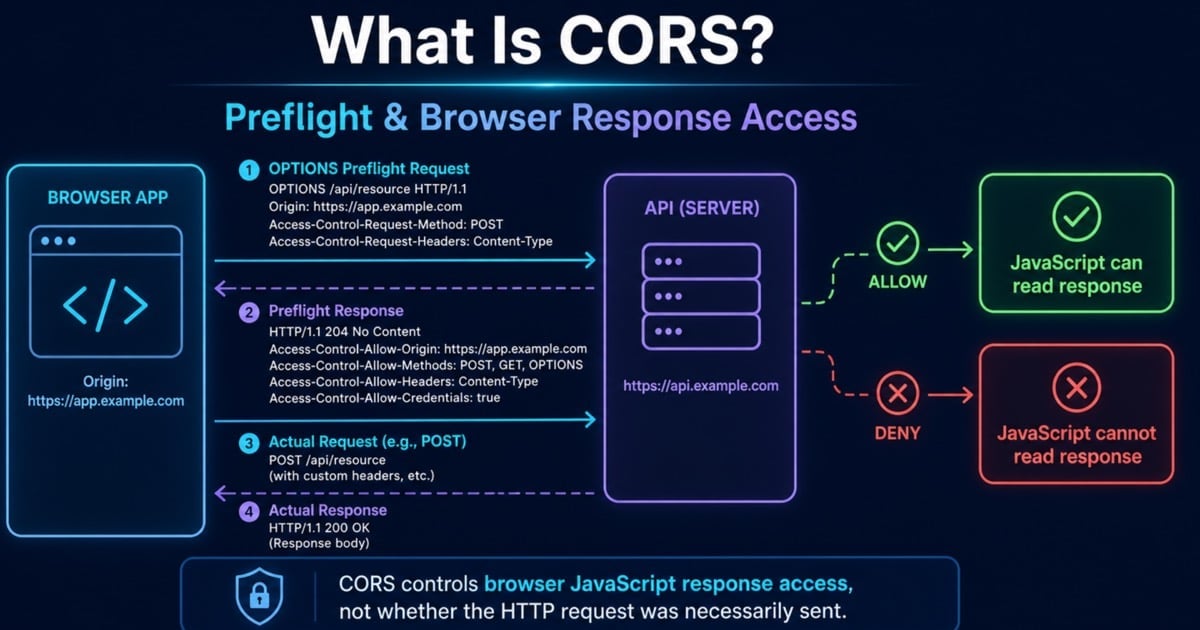 What Is CORS?

Preflight & Browser Response Access

BROWSER APP

</>

Origin: https://app.example.com

1 OPTIONS Preflight Request
OPTIONS /api/resource HTTP/1.1
Origin: https://app.example.com
Access-Control-Request-Method: POST
Access-Control-Request-Headers: Content-Type

2 Preflight Response
HTTP/1.1 204 No Content
Access-Control-Allow-Origin: https://app.example.com
Access-Control-Allow-Methods: POST, GET, OPTIONS
Access-Control-Allow-Headers: Content-Type
Access-Control-Allow-Credentials: true

3 Actual Request (e.g., POST)
POST /api/resource
(with custom headers, etc.)

4 Actual Response
HTTP/1.1 200 OK
(Response body)

API (SERVER)

https://api.example.com

ALLOW

JavaScript can read response

DENY

JavaScript cannot read response

CORS controls browser JavaScript response access, not whether the HTTP request was necessarily sent.